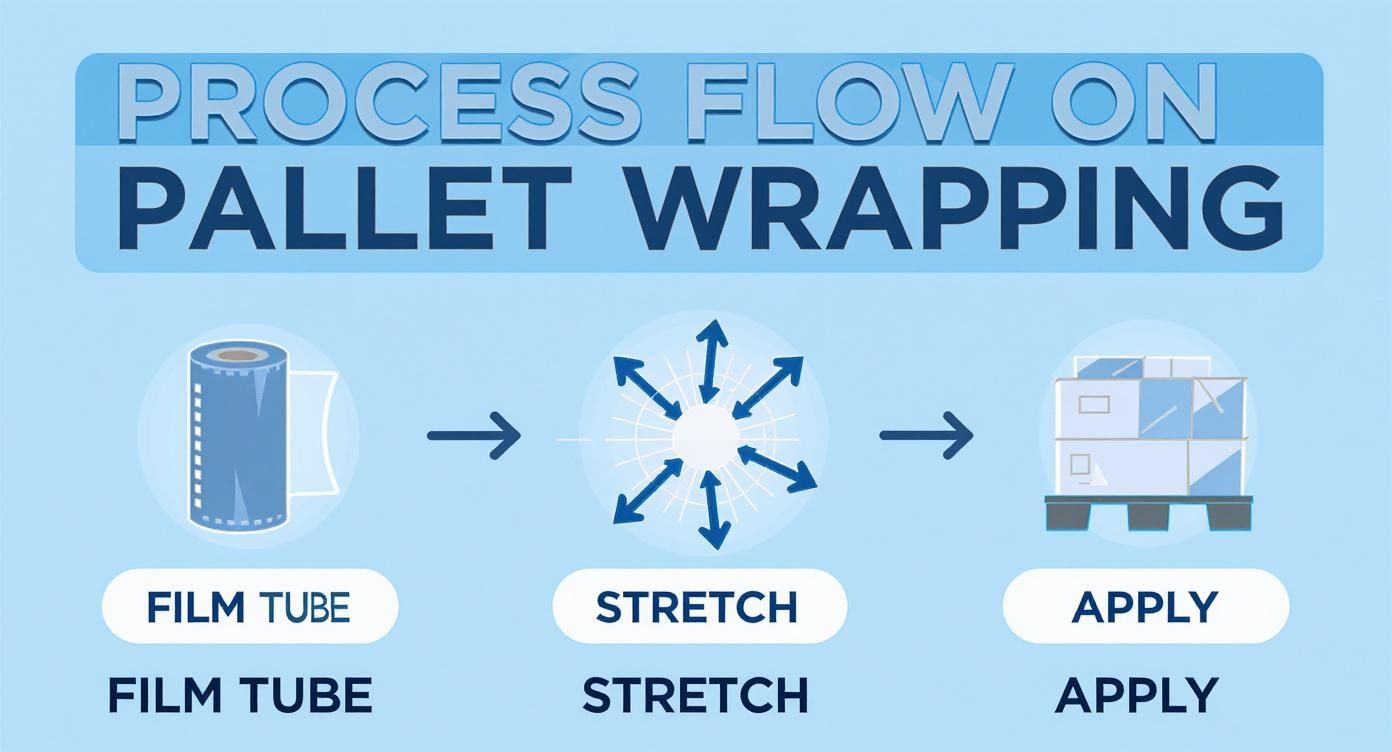 PROCESS FLOW ON
PALLET WRAPPING

FILM TUBE
FILM TUBE

STRETCH
STRETCH

APPLY
APPLY